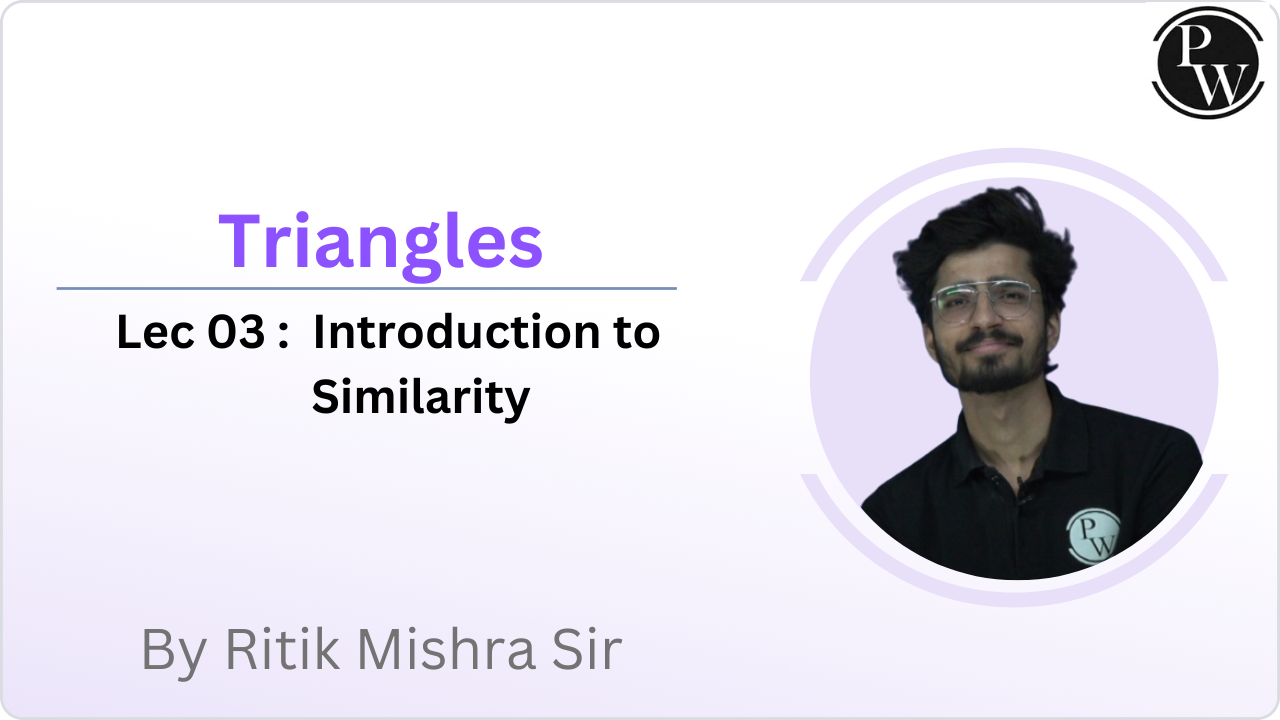 PW

Triangles

Lec 03 : Introduction to Similarity

PW

By Ritik Mishra Sir